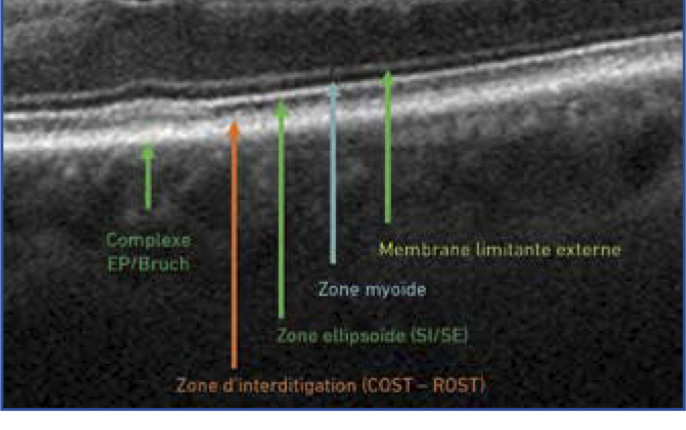 Complexe EP/Bruch

Membrane limitante externe

Zone myoïde

Zone ellipsoïde (SI/SE)

Zone d'interditigation (COST – ROST)